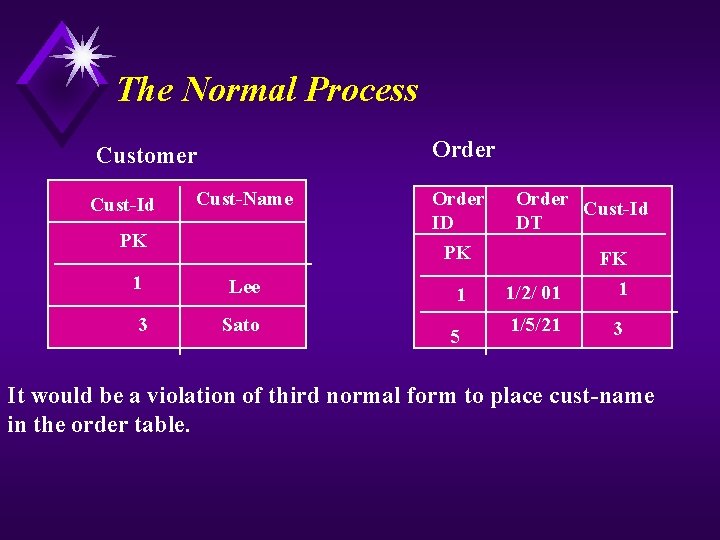 The Normal Process

Customer

| Cust-Id | Cust-Name |
|---|---|
| PK | |
| 1 | Lee |
| 3 | Sato |

Order

| Order ID | Order DT | Cust-Id |
|---|---|---|
| PK | | FK |
| 1 | 1/2/ 01 | 1 |
| 5 | 1/5/21 | 3 |

It would be a violation of third normal form to place cust-name in the order table.